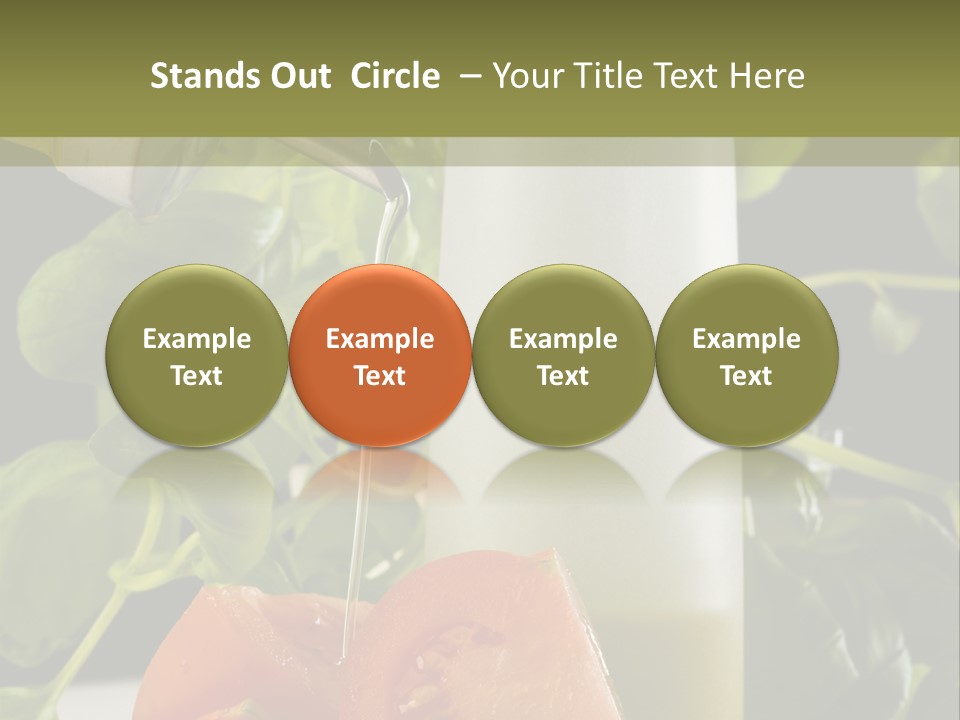 Stands Out Circle – Your Title Text Here

Example Text

Example Text

Example Text

Example Text